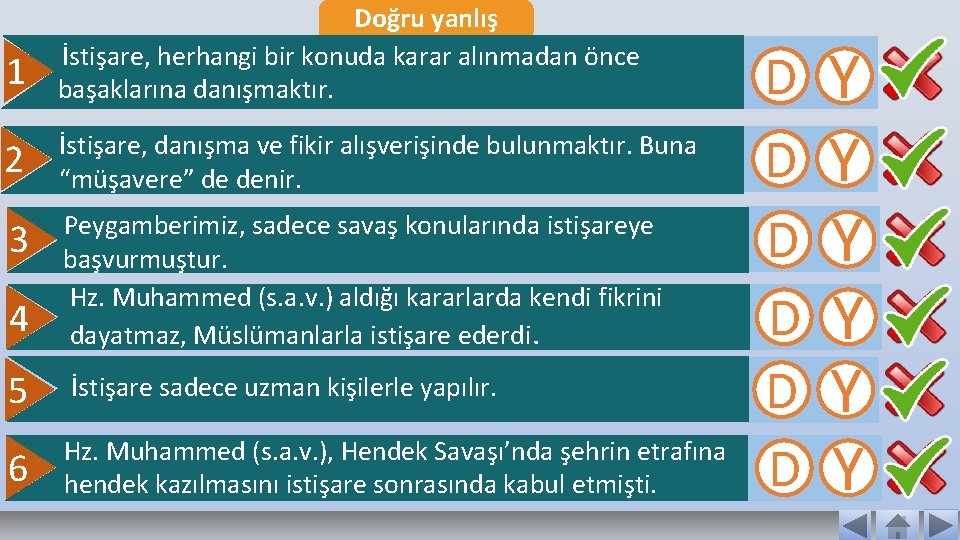 Doğru yanlış

1 İstişare, herhangi bir konuda karar alınmadan önce başaklarına danışmaktır. D Y

2 İstişare, danışma ve fikir alışverişinde bulunmaktır. Buna “müşavere” de denir. D Y

3 Peygamberimiz, sadece savaş konularında istişareye başvurmuştur. D Y

4 Hz. Muhammed (s.a.v.) aldığı kararlarda kendi fikrini dayatmaz, Müslümanlarla istişare ederdi. D Y

5 İstişare sadece uzman kişilerle yapılır. D Y

6 Hz. Muhammed (s.a.v.), Hendek Savaşı’nda şehrin etrafına hendek kazılmasını istişare sonrasında kabul etmişti. D Y